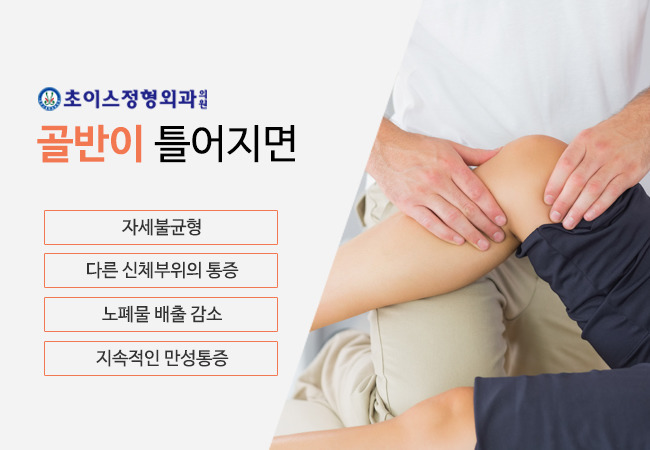 초이스정형외과의원

골반이 틀어지면

자세불균형

다른 신체부위의 통증

노폐물 배출 감소

지속적인 만성통증